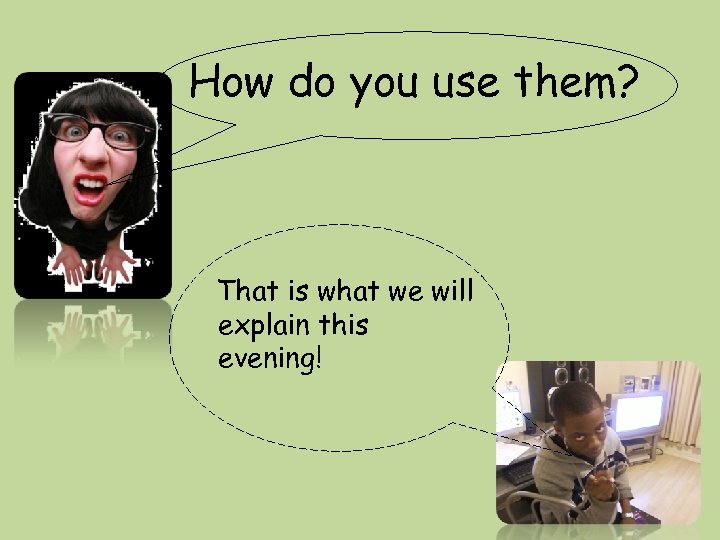 How do you use them?

That is what we will explain this evening!